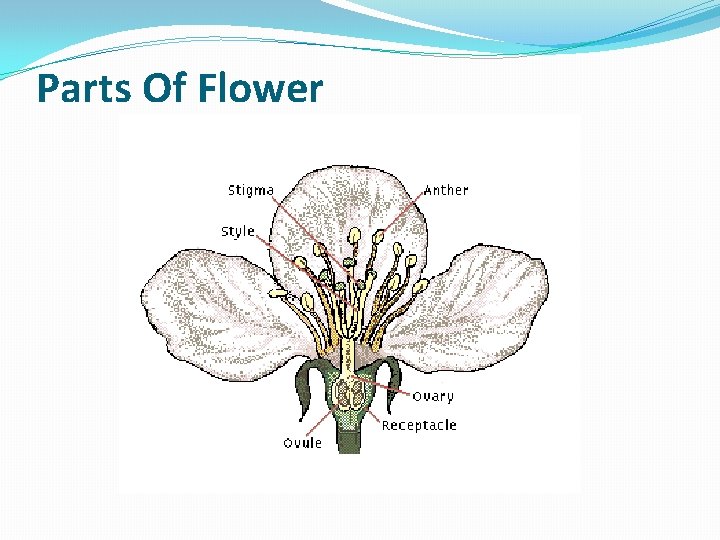 Parts Of Flower

Stigma
Anther
Style
Ovary
Receptacle
Ovule